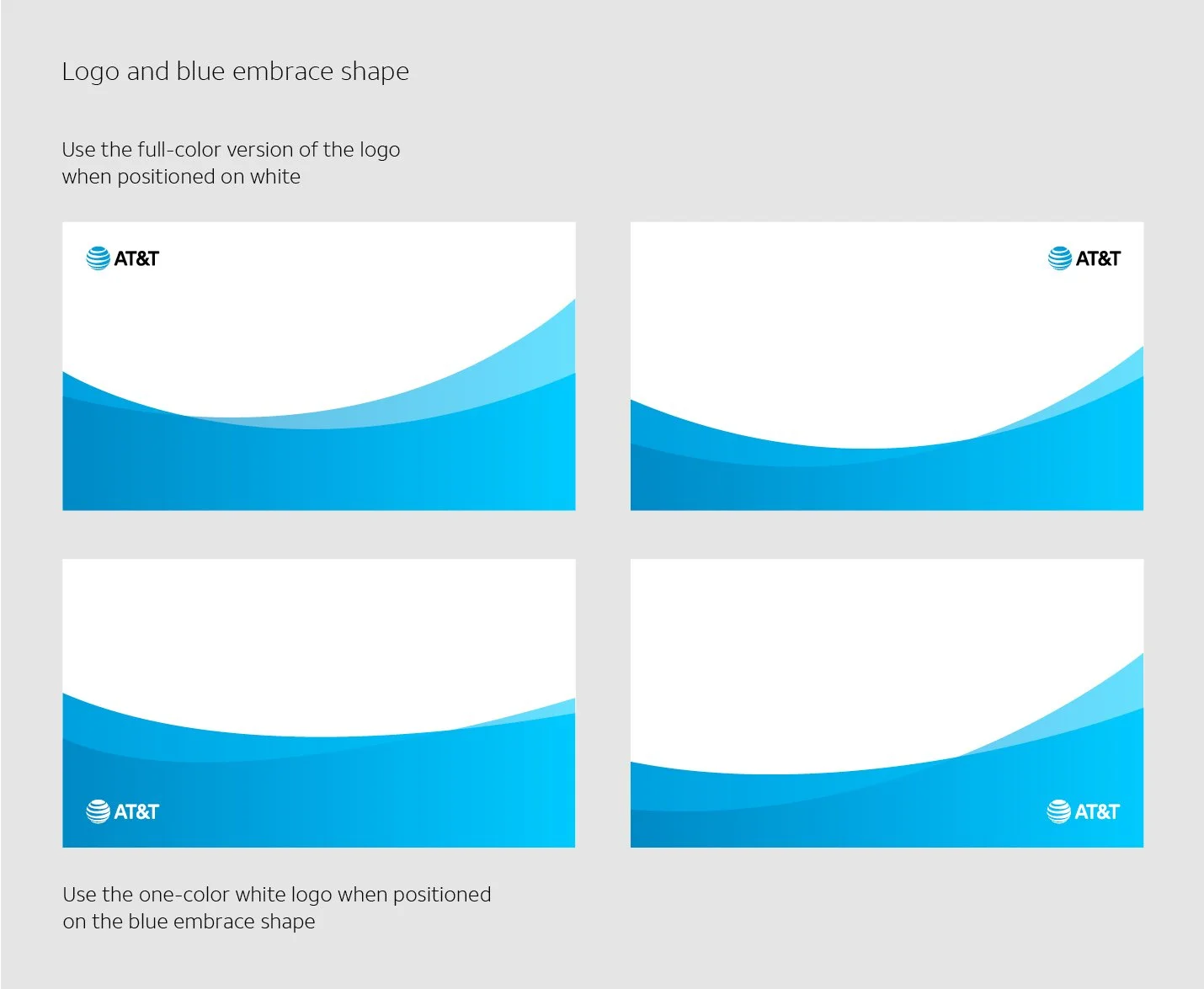 Logo and blue embrace shape

Use the full-color version of the logo when positioned on white

AT&T

AT&T

AT&T

AT&T

Use the one-color white logo when positioned on the blue embrace shape